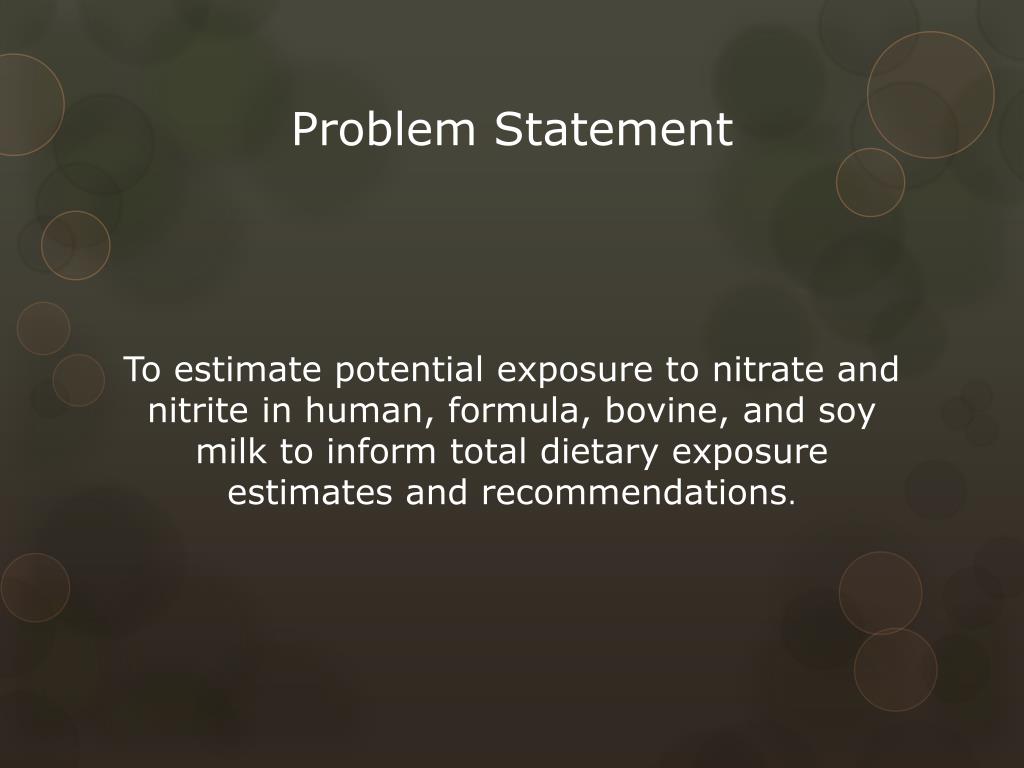 Problem Statement

To estimate potential exposure to nitrate and nitrite in human, formula, bovine, and soy milk to inform total dietary exposure estimates and recommendations.